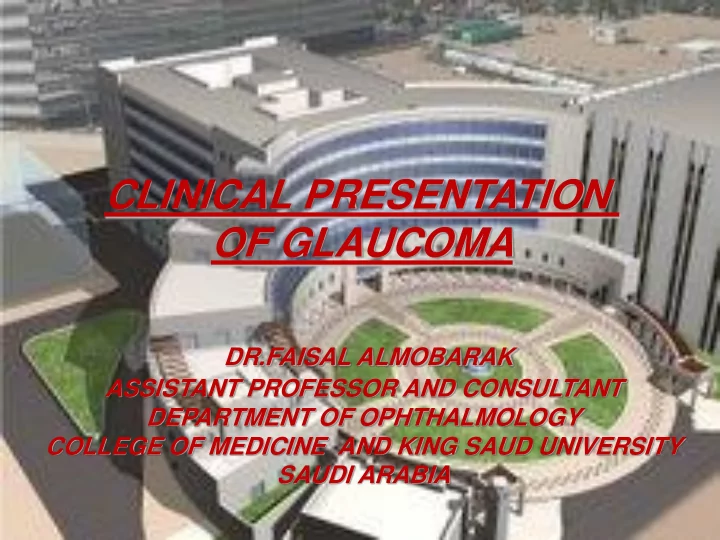 CLINICAL PRESENTATION OF GLAUCOMA

DR.FAISAL ALMOBARAK
ASSISTANT PROFESSOR AND CONSULTANT
DEPARTMENT OF OPHTHALMOLOGY
COLLEGE OF MEDICINE AND KING SAUD UNIVERSITY
SAUDI ARABIA